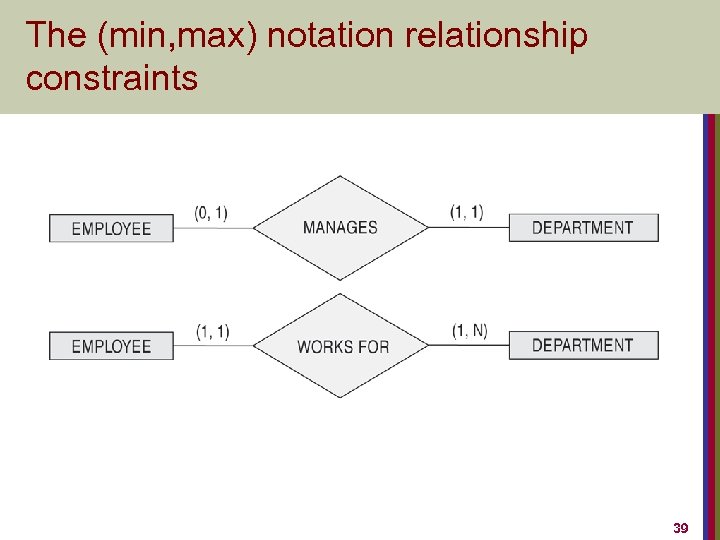 The (min,max) notation relationship constraints

EMPLOYEE (0, 1) MANAGES (1, 1) DEPARTMENT

EMPLOYEE (1, 1) WORKS FOR (1, N) DEPARTMENT

39